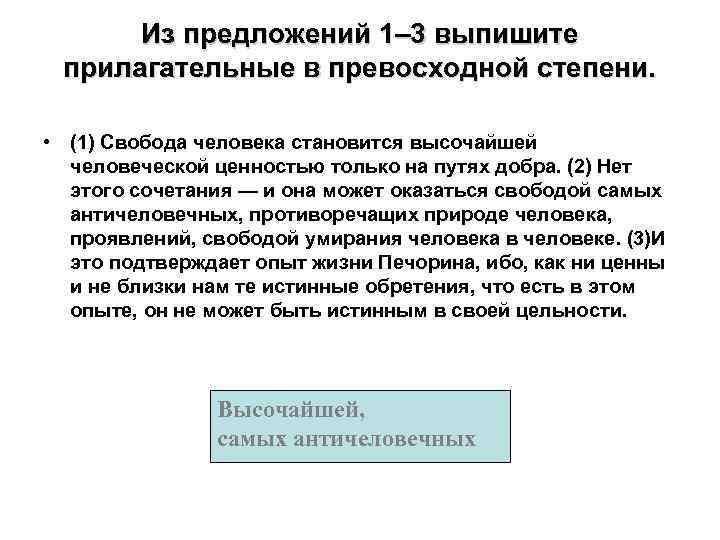 Из предложений 1–3 выпишите прилагательные в превосходной степени.

• (1) Свобода человека становится высочайшей человеческой ценностью только на путях добра. (2) Нет этого сочетания — и она может оказаться свободой самых античеловечных, противоречащих природе человека, проявлений, свободой умирания человека в человеке. (3)И это подтверждает опыт жизни Печорина, ибо, как ни ценны и не близки нам те истинные обретения, что есть в этом опыте, он не может быть истинным в своей цельности.

Высочайшей,
самых античеловечных